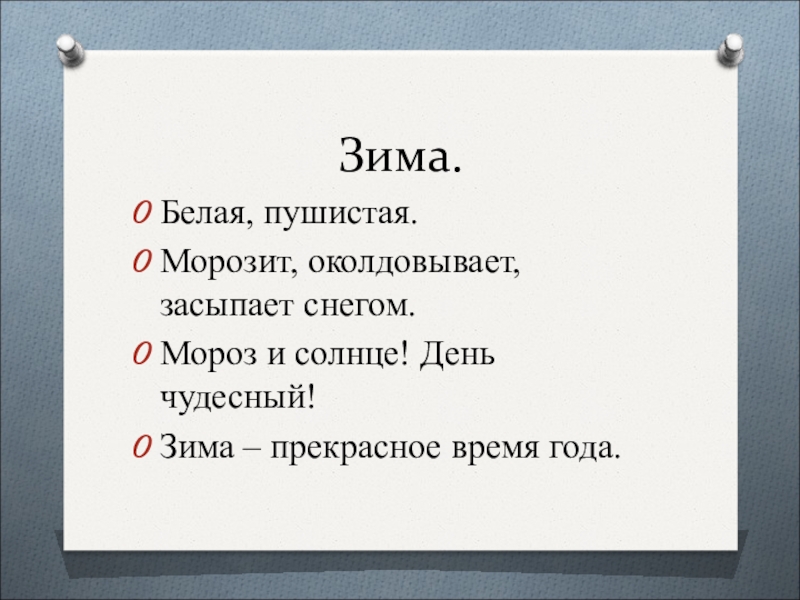 Зима.

Белая, пушистая.

Морозит, околдовывает, засыпает снегом.

Мороз и солнце! День чудесный!

Зима – прекрасное время года.